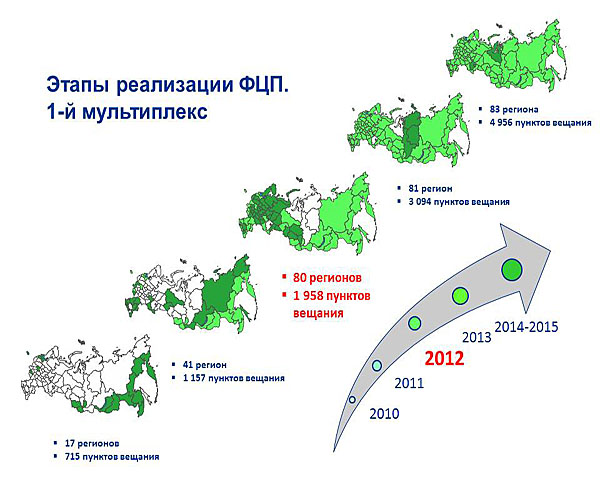 Этапы реализации ФЦП.
1-й мультиплекс

▪ 83 региона
▪ 4 956 пунктов вещания

▪ 81 регион
▪ 3 094 пунктов вещания

▪ 80 регионов
▪ 1 958 пунктов вещания

▪ 41 регион
▪ 1 157 пунктов вещания

▪ 17 регионов
▪ 715 пунктов вещания

2010
2011
2012
2013
2014-2015